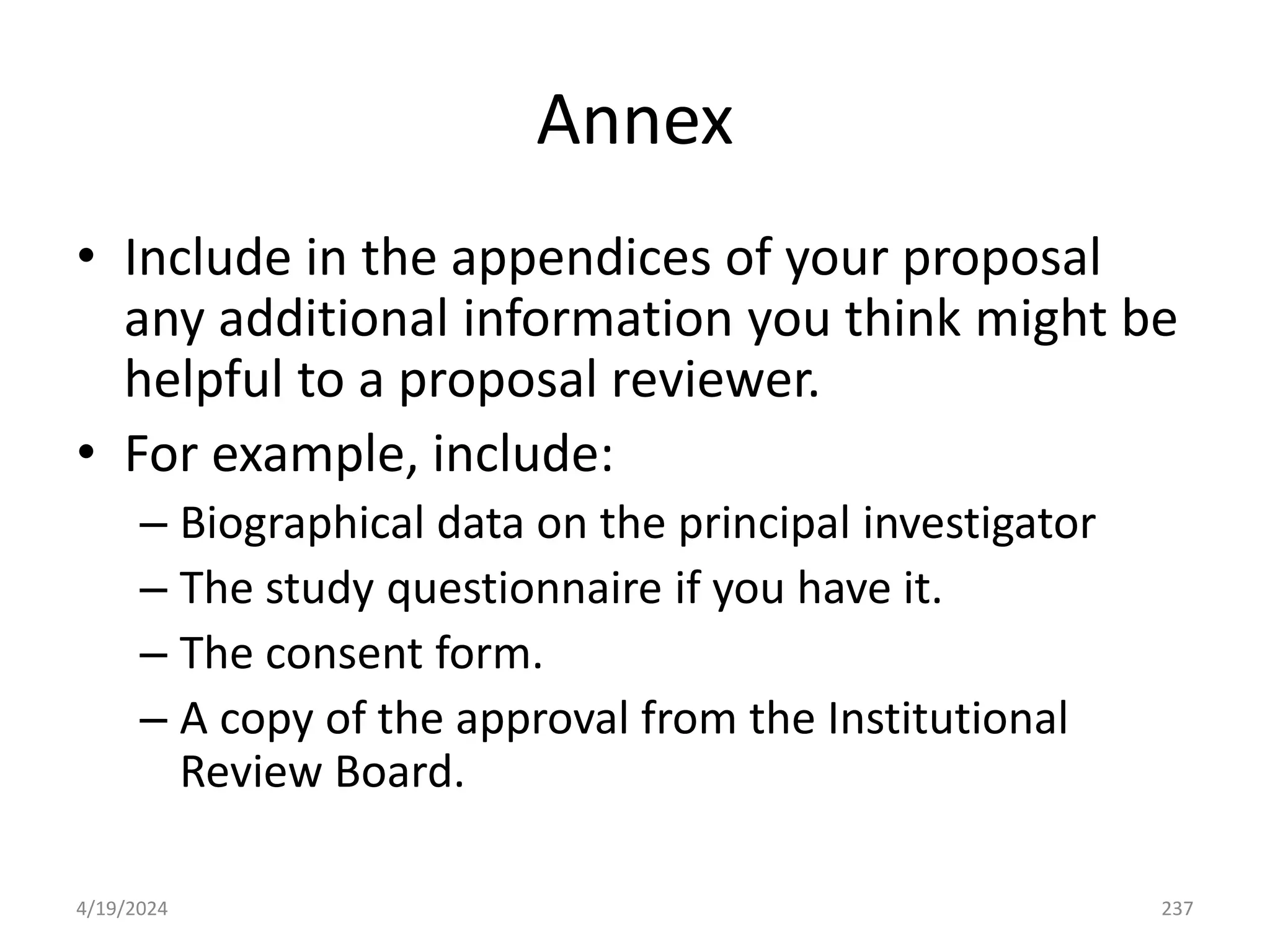 Annex

• Include in the appendices of your proposal any additional information you think might be helpful to a proposal reviewer.
• For example, include:
– Biographical data on the principal investigator
– The study questionnaire if you have it.
– The consent form.
– A copy of the approval from the Institutional Review Board.

4/19/2024

237